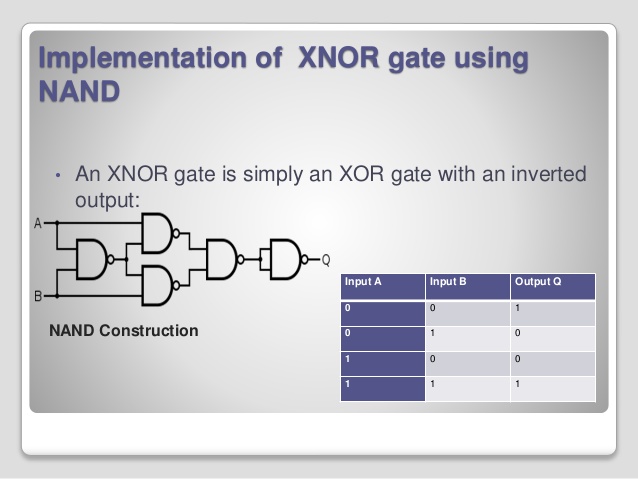 Implementation of XNOR gate using NAND

• An XNOR gate is simply an XOR gate with an inverted output:

A

B

Q

NAND Construction

| Input A | Input B | Output Q |
|---|---|---|
| 0 | 0 | 1 |
| 0 | 1 | 0 |
| 1 | 0 | 0 |
| 1 | 1 | 1 |